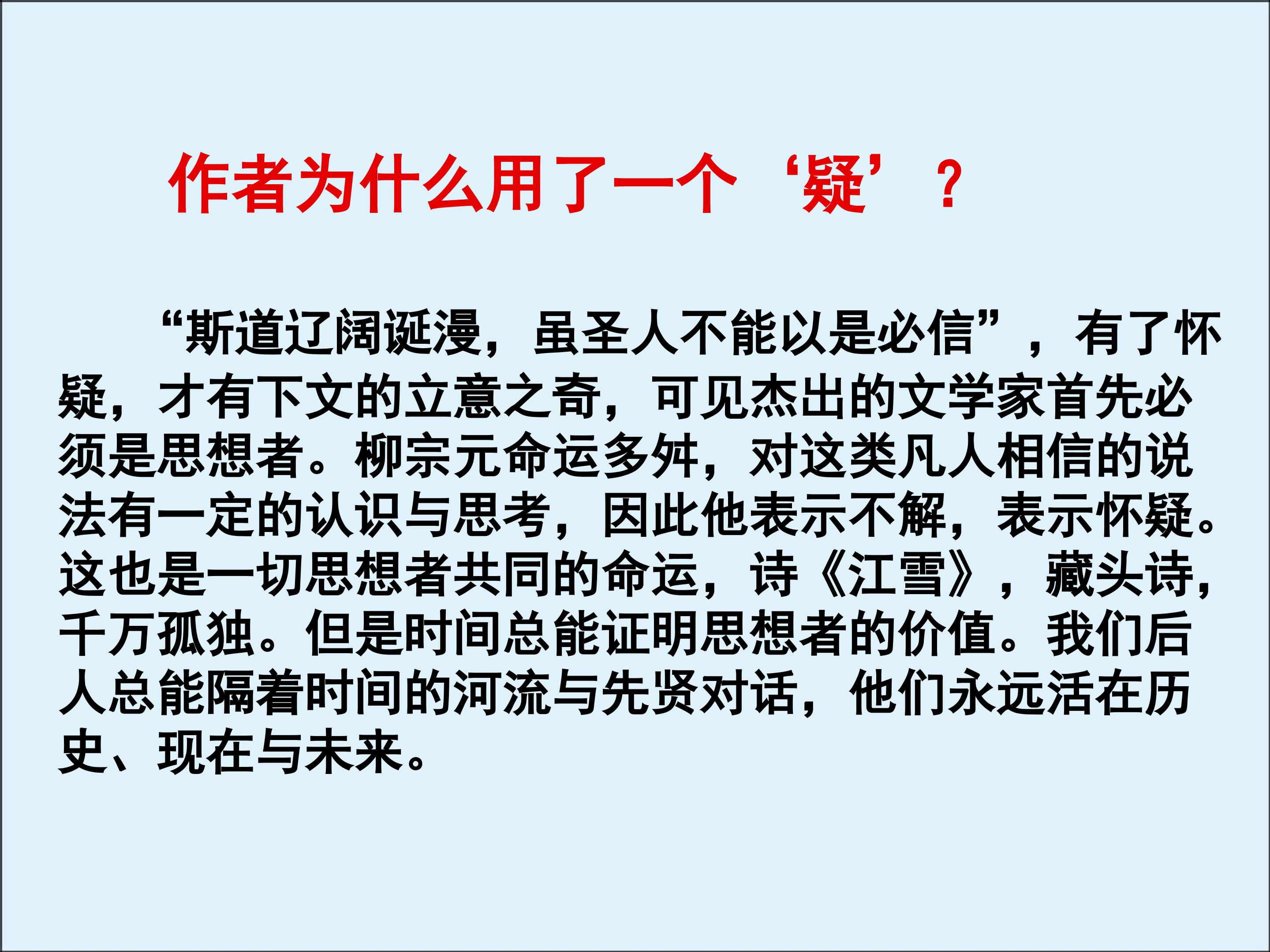 作者为什么用了一个‘疑’？

“斯道辽阔诞漫，虽圣人不能以是必信”，有了怀疑，才有下文的立意之奇，可见杰出的文学家首先必须是思想者。柳宗元命运多舛，对这类凡人相信的说法有一定的认识与思考，因此他表示不解，表示怀疑。这也是一切思想者共同的命运，诗《江雪》，藏头诗，千万孤独。但是时间总能证明思想者的价值。我们后人总能隔着时间的河流与先贤对话，他们永远活在历史、现在与未来。